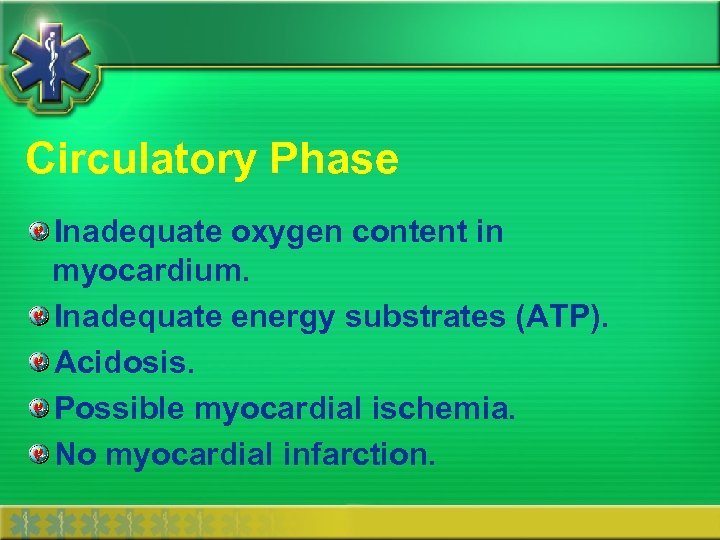 Circulatory Phase

Inadequate oxygen content in myocardium.

Inadequate energy substrates (ATP).

Acidosis.

Possible myocardial ischemia.

No myocardial infarction.